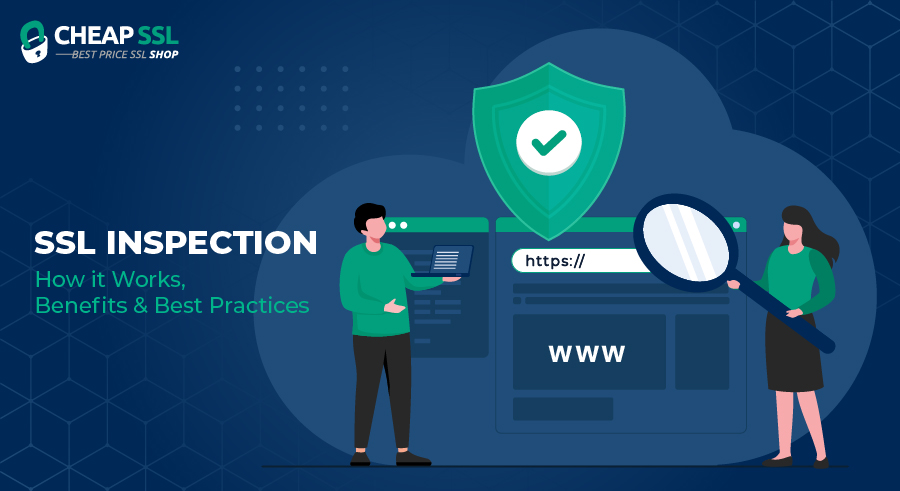 CHEAP SSL
BEST PRICE SSL SHOP

SSL INSPECTION
How it Works, Benefits & Best Practices

https://

WWW